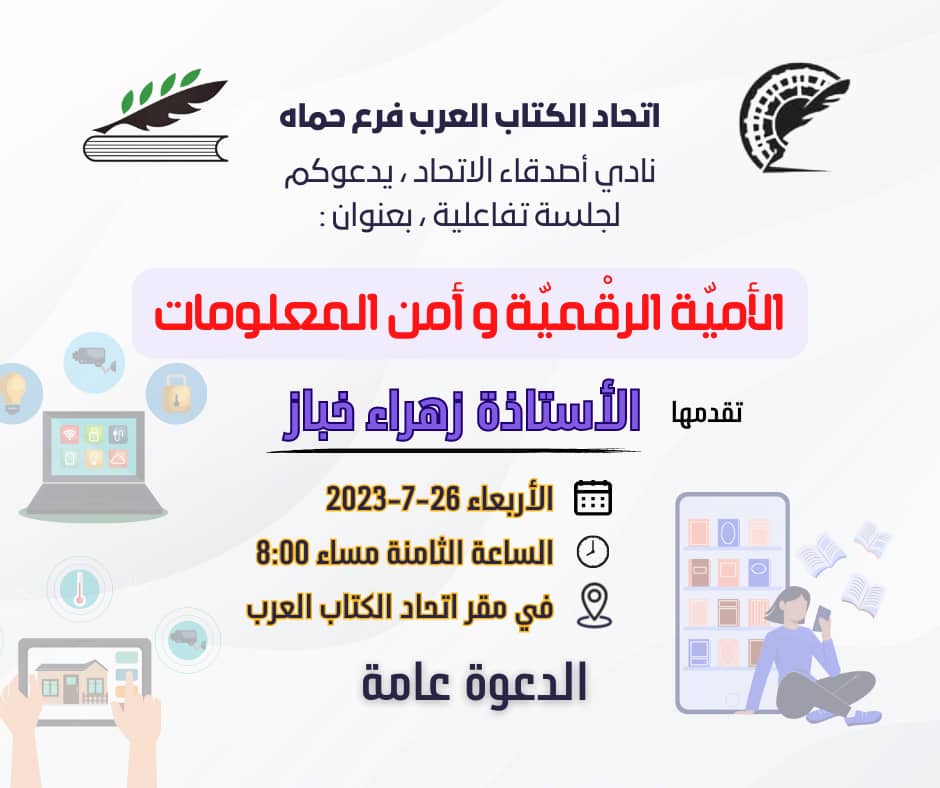 اتحاد الكتاب العرب فرع حماه

نادي أصدقاء الاتحاد ، يدعوكم لجلسة تفاعلية ، بعنوان :

الأميّة الرقْميّة و أمن المعلومات

تقدمها الأستاذة زهراء خباز

الأربعاء 26-7-2023

الساعة الثامنة مساء 8:00

في مقر اتحاد الكتاب العرب

الدعوة عامة